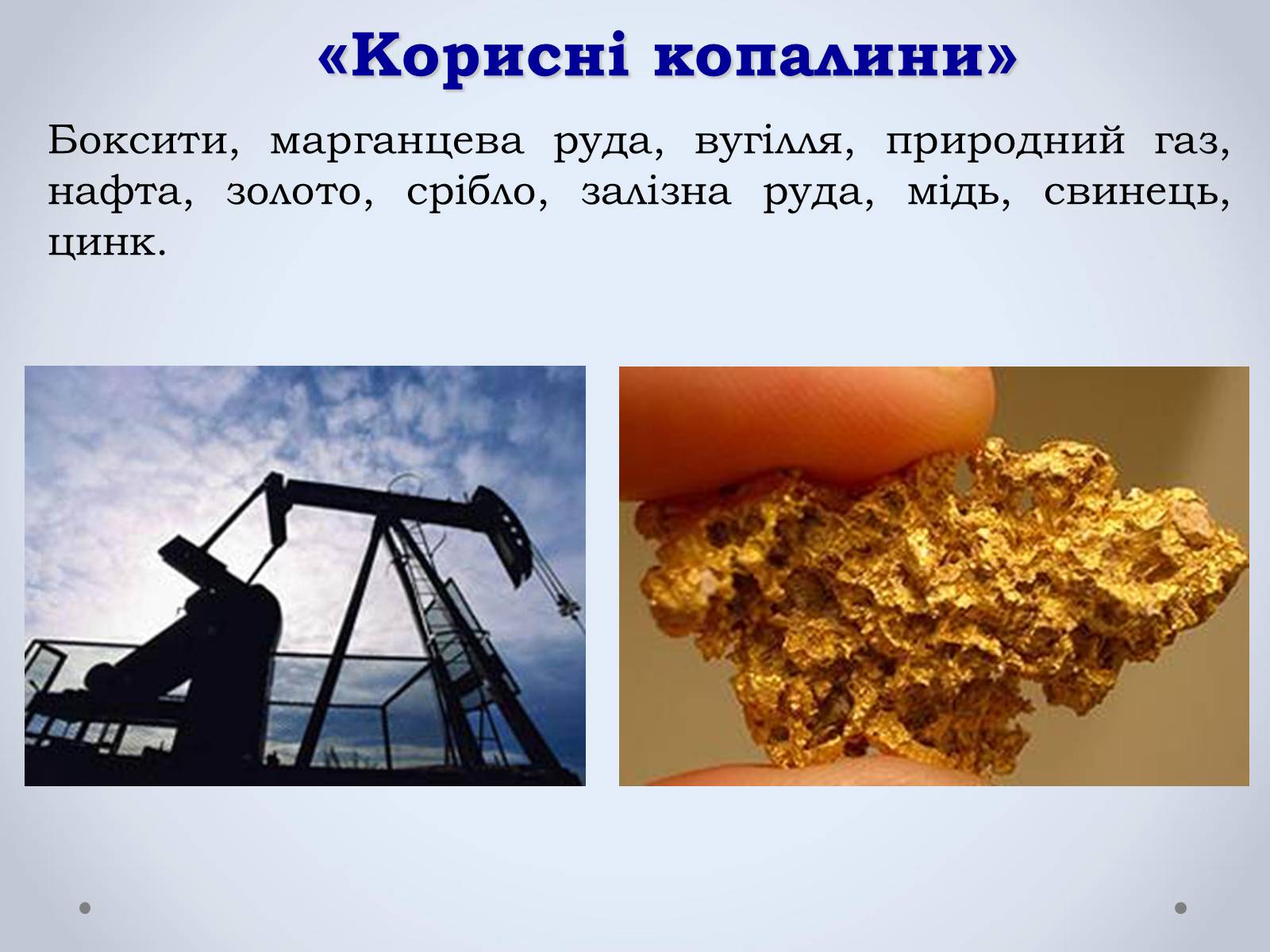 «Корисні копалини»

Боксити, марганцева руда, вугілля, природний газ, нафта, золото, срібло, залізна руда, мідь, свинець, цинк.